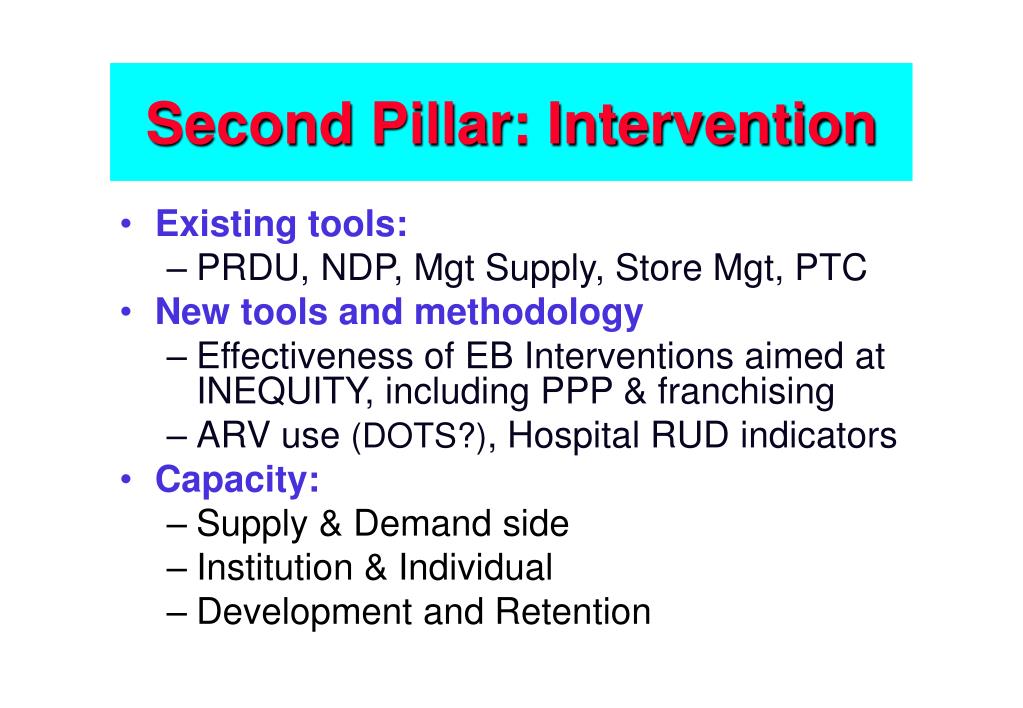 Second Pillar: Intervention

• Existing tools:
– PRDU, NDP, Mgt Supply, Store Mgt, PTC
• New tools and methodology
– Effectiveness of EB Interventions aimed at INEQUITY, including PPP & franchising
– ARV use (DOTS?), Hospital RUD indicators
• Capacity:
– Supply & Demand side
– Institution & Individual
– Development and Retention